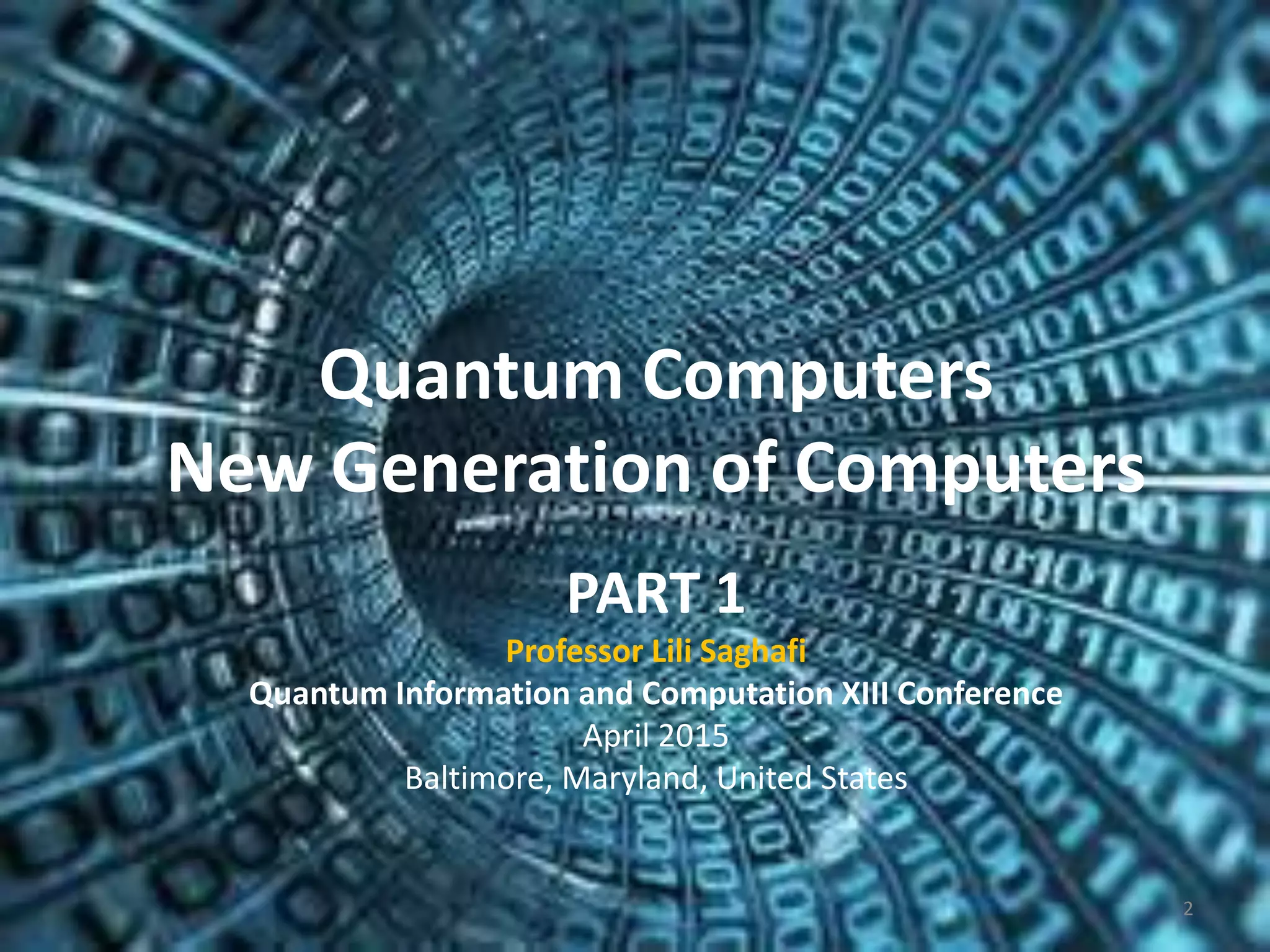 Quantum Computers
New Generation of Computers

PART 1
Professor Lili Saghafi
Quantum Information and Computation XIII Conference
April 2015
Baltimore, Maryland, United States

2